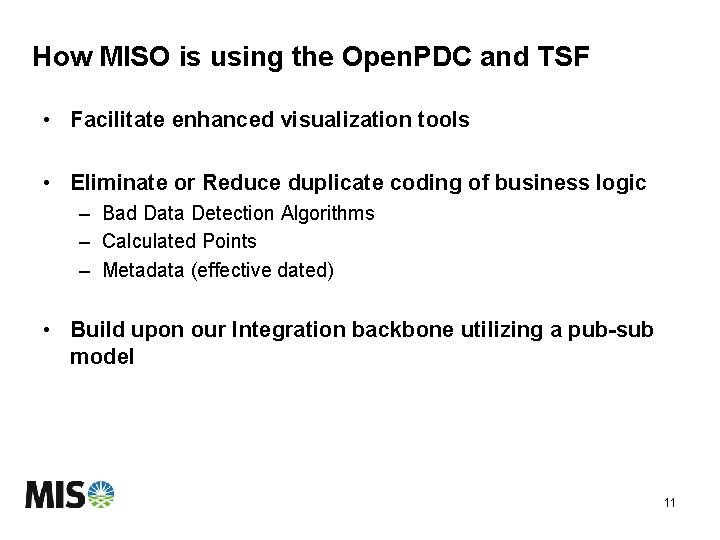 How MISO is using the OpenPDC and TSF

• Facilitate enhanced visualization tools

• Eliminate or Reduce duplicate coding of business logic
– Bad Data Detection Algorithms
– Calculated Points
– Metadata (effective dated)

• Build upon our Integration backbone utilizing a pub-sub model

MISO

11